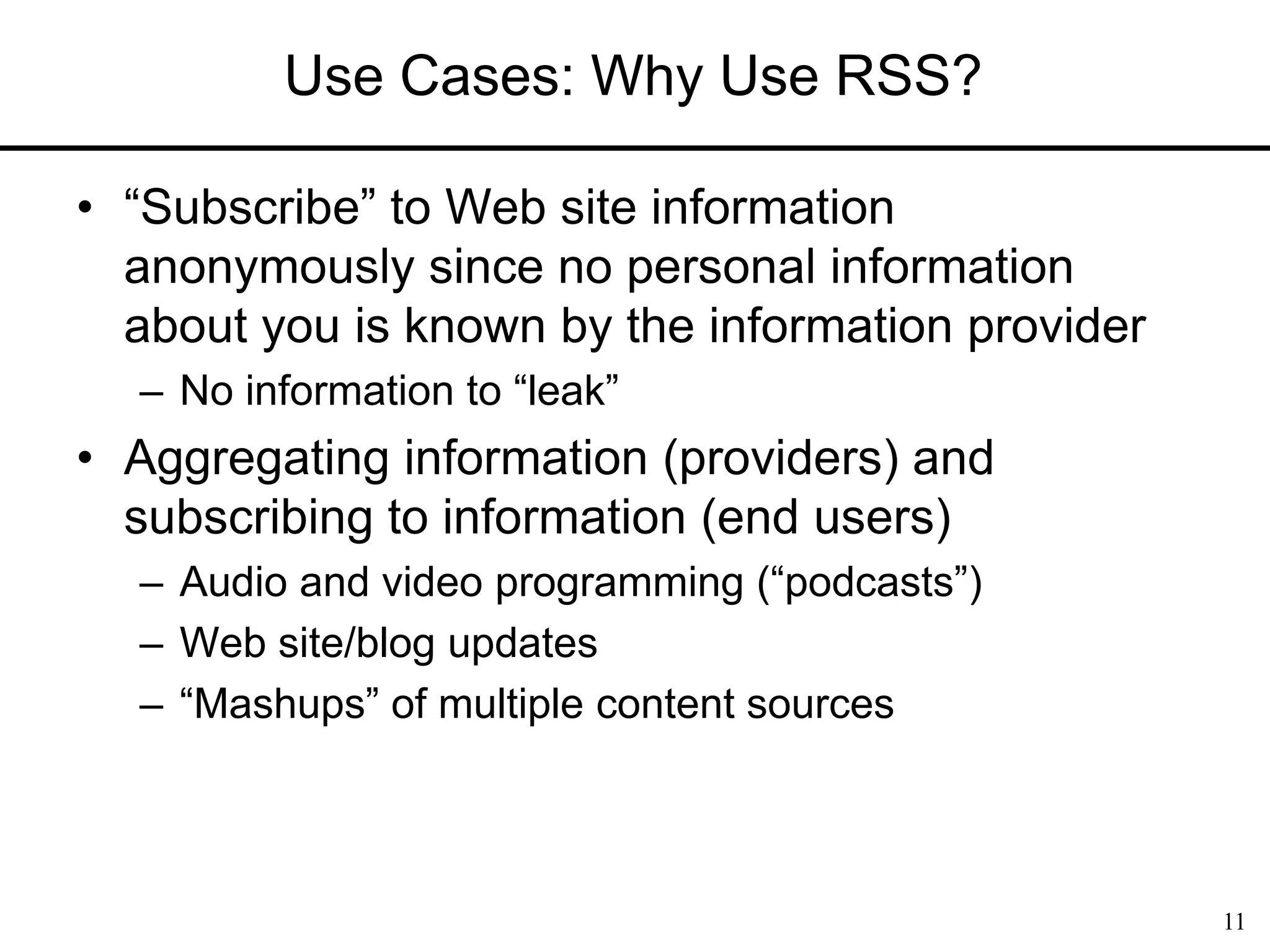 Use Cases: Why Use RSS?

• “Subscribe” to Web site information anonymously since no personal information about you is known by the information provider
– No information to “leak”
• Aggregating information (providers) and subscribing to information (end users)
– Audio and video programming (“podcasts”)
– Web site/blog updates
– “Mashups” of multiple content sources

11